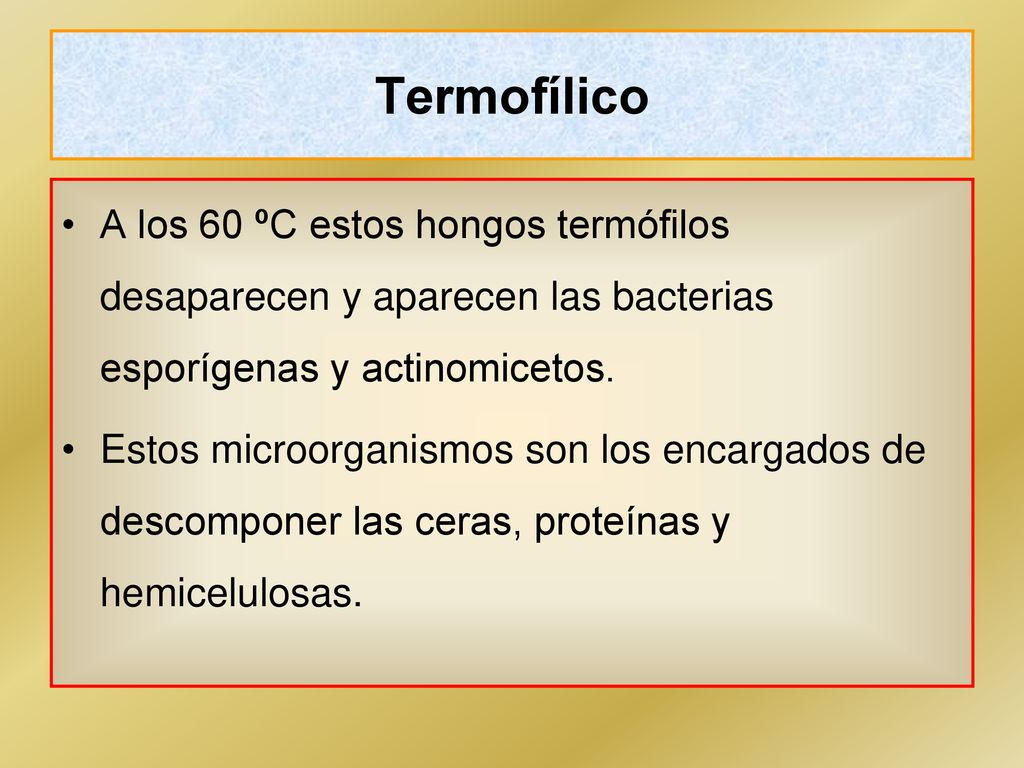 Termofílico

• A los 60 ºC estos hongos termófilos desaparecen y aparecen las bacterias esporígenas y actinomicetos.

• Estos microorganismos son los encargados de descomponer las ceras, proteínas y hemicelulosas.